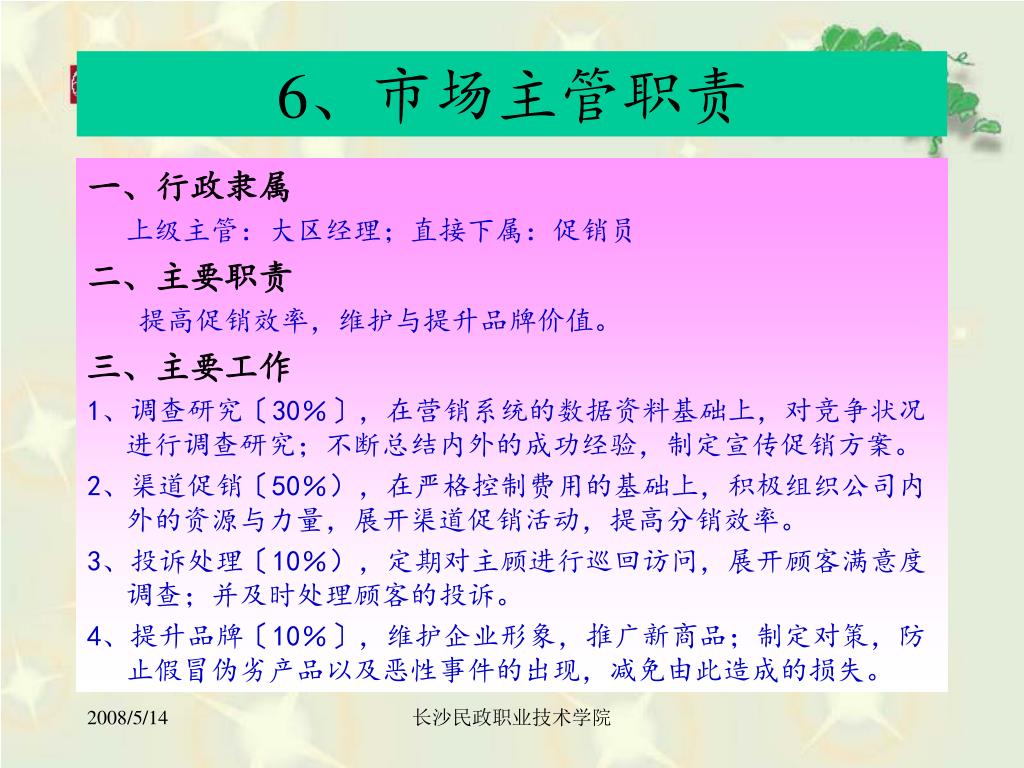 6、市场主管职责

一、行政隶属

上级主管：大区经理；直接下属：促销员

二、主要职责

提高促销效率，维护与提升品牌价值。

三、主要工作

1、调查研究〔30%〕，在营销系统的数据资料基础上，对竞争状况进行调查研究；不断总结内外的成功经验，制定宣传促销方案。

2、渠道促销〔50%），在严格控制费用的基础上，积极组织公司内外的资源与力量，展开渠道促销活动，提高分销效率。

3、投诉处理〔10%），定期对主顾进行巡回访问，展开顾客满意度调查；并及时处理顾客的投诉。

4、提升品牌〔10%〕，维护企业形象，推广新商品；制定对策，防止假冒伪劣产品以及恶性事件的出现，减免由此造成的损失。

2008/5/14

长沙民政职业技术学院